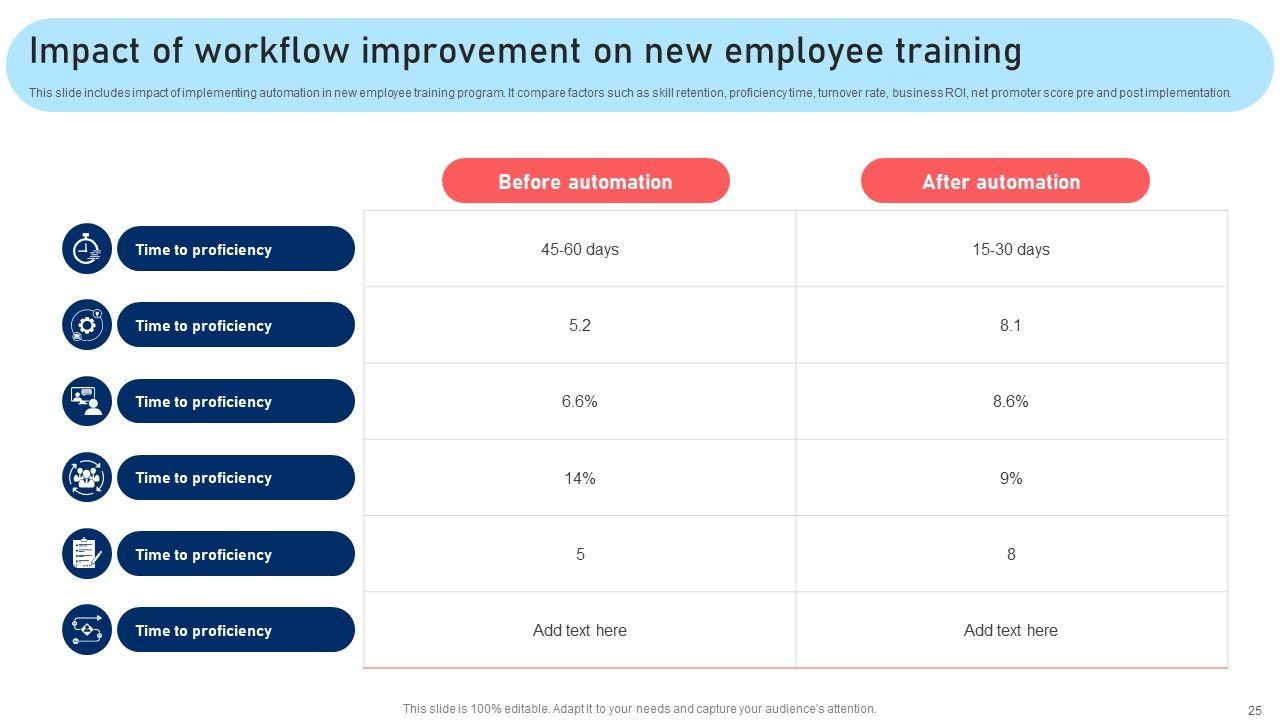 Impact of workflow improvement on new employee training

This slide includes impact of implementing automation in new employee training program. It compare factors such as skill retention, proficiency time, turnover rate, business ROI, net promoter score pre and post implementation.

| | Before automation | After automation |
|---|---|---|
| Time to proficiency | 45-60 days | 15-30 days |
| Time to proficiency | 5.2 | 8.1 |
| Time to proficiency | 6.6% | 8.6% |
| Time to proficiency | 14% | 9% |
| Time to proficiency | 5 | 8 |
| Time to proficiency | Add text here | Add text here |

This slide is 100% editable. Adapt it to your needs and capture your audience's attention.

25